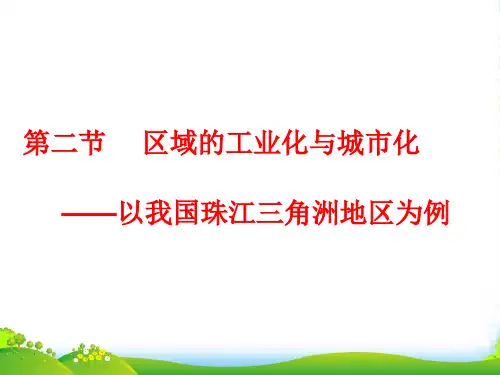 第二节　区域的工业化与城市化

——以我国珠江三角洲地区为例